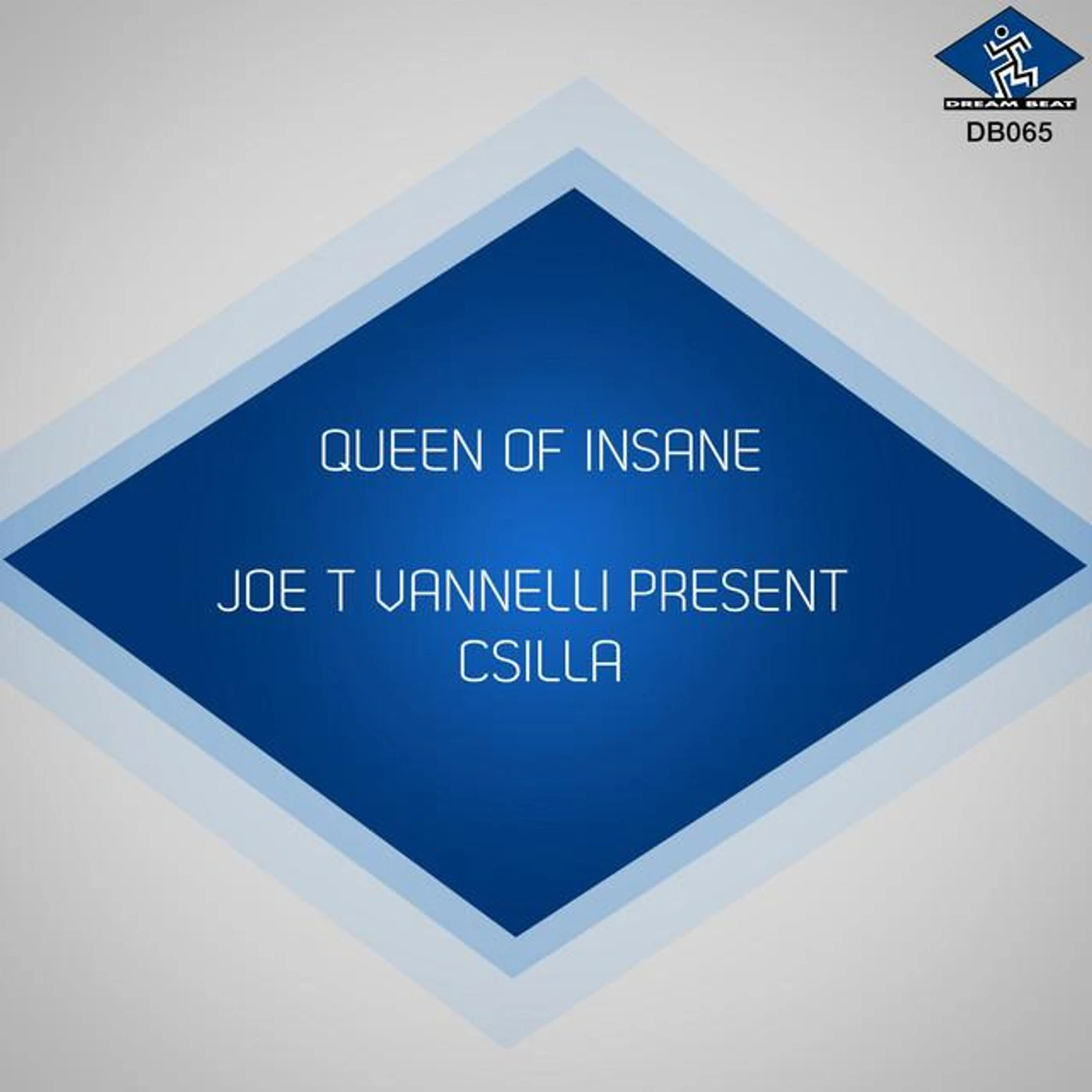 DREAM BEAT
DB065

QUEEN OF INSANE

JOE T VANNELLI PRESENT
CSILLA